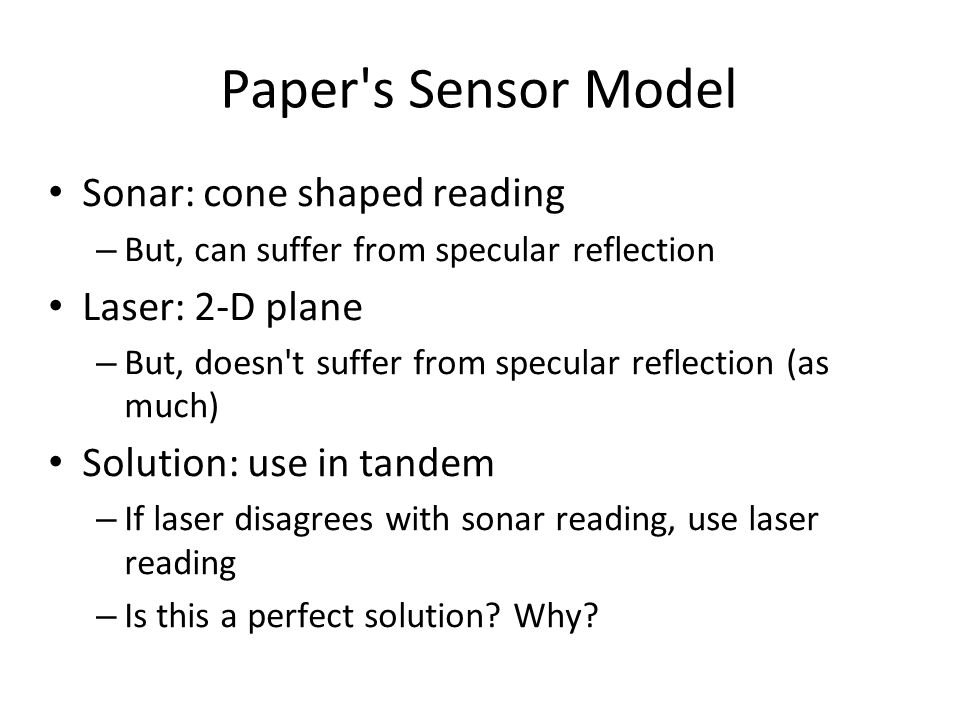 Paper's Sensor Model

• Sonar: cone shaped reading
– But, can suffer from specular reflection
• Laser: 2-D plane
– But, doesn't suffer from specular reflection (as much)
• Solution: use in tandem
– If laser disagrees with sonar reading, use laser reading
– Is this a perfect solution? Why?